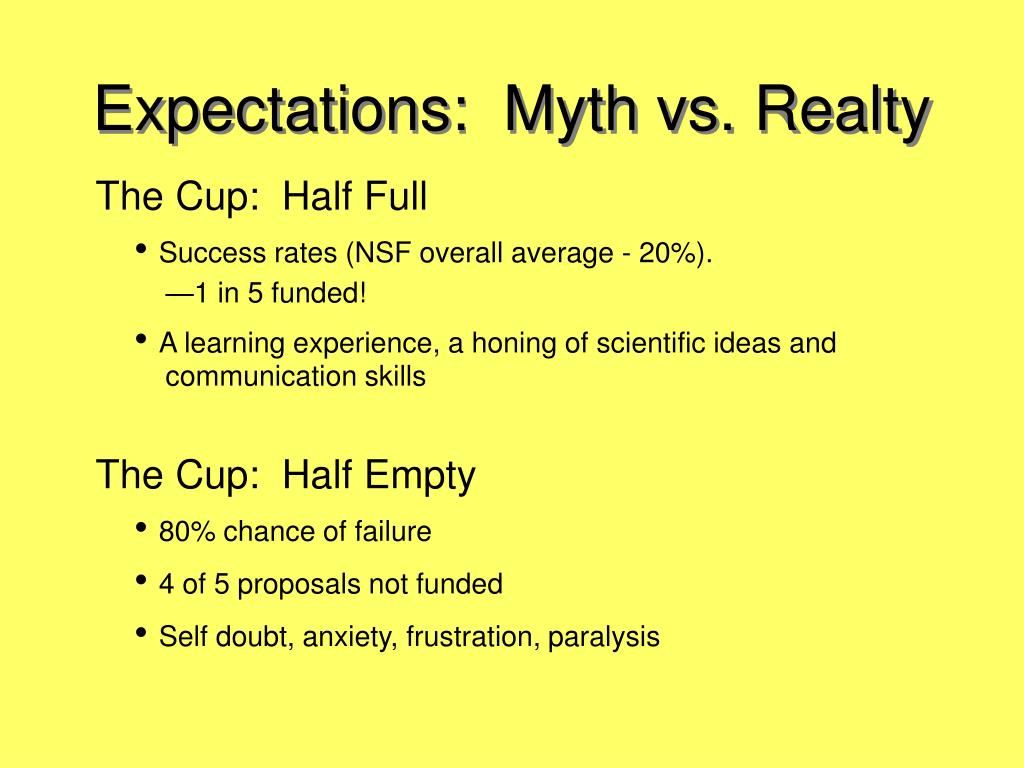 Expectations: Myth vs. Realty

The Cup: Half Full

• Success rates (NSF overall average - 20%).
—1 in 5 funded!

• A learning experience, a honing of scientific ideas and communication skills

The Cup: Half Empty

• 80% chance of failure

• 4 of 5 proposals not funded

• Self doubt, anxiety, frustration, paralysis